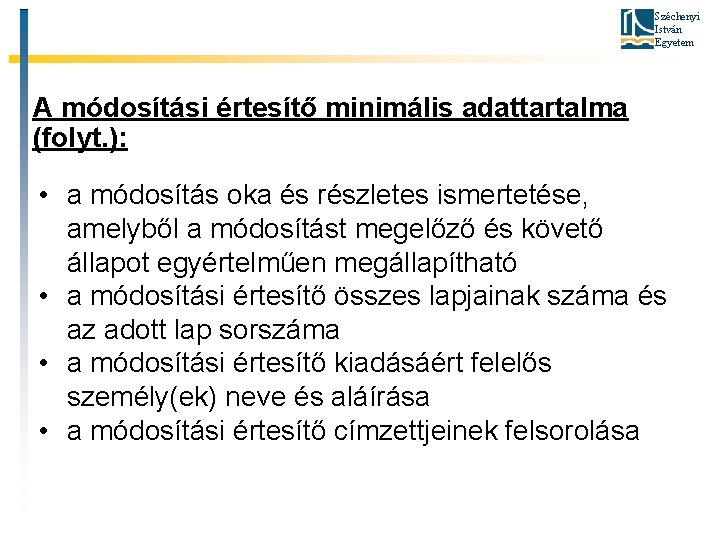 Széchenyi
István
Egyetem

A módosítási értesítő minimális adattartalma (folyt.):

• a módosítás oka és részletes ismertetése, amelyből a módosítást megelőző és követő állapot egyértelműen megállapítható
• a módosítási értesítő összes lapjainak száma és az adott lap sorszáma
• a módosítási értesítő kiadásáért felelős személy(ek) neve és aláírása
• a módosítási értesítő címzettjeinek felsorolása